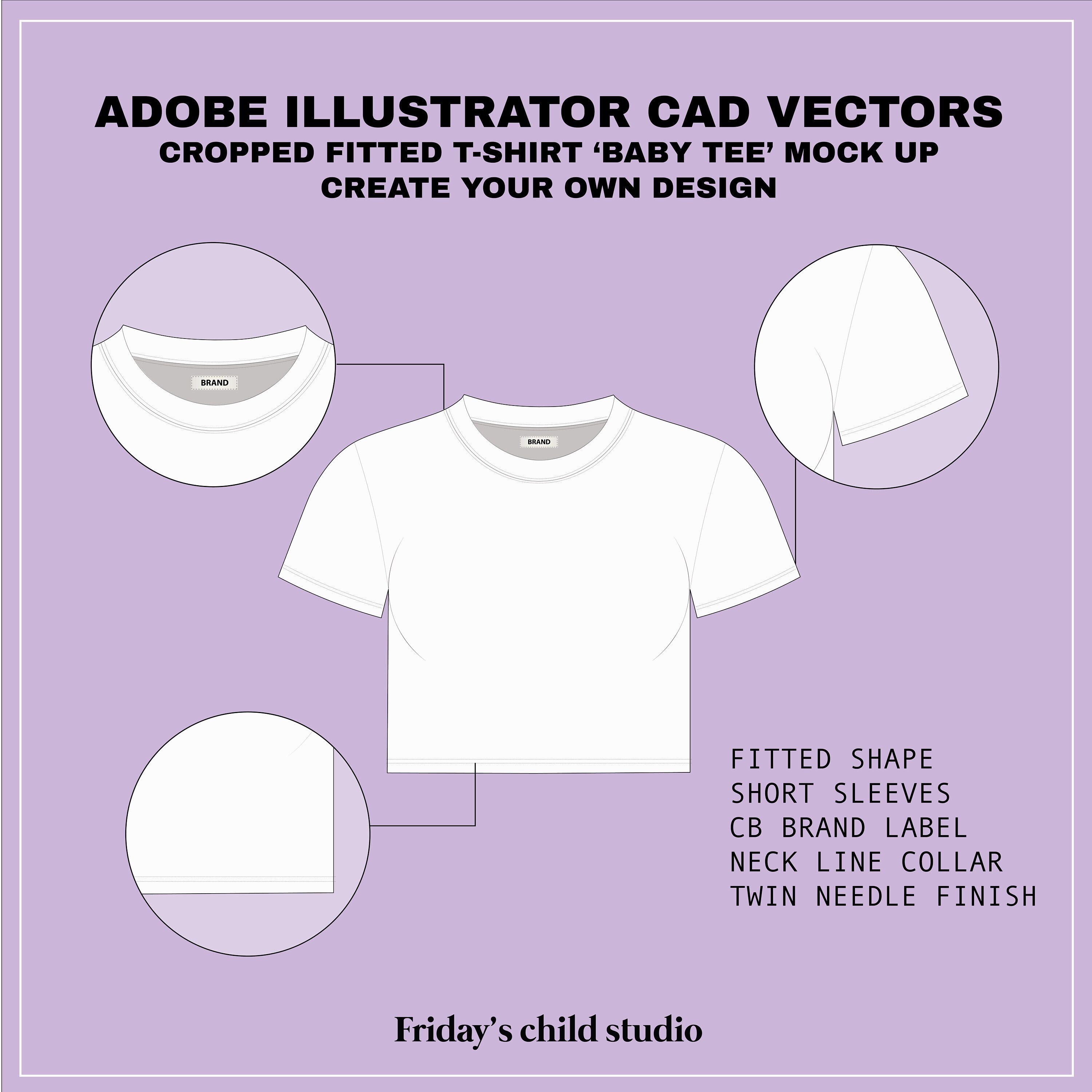 ADOBE ILLUSTRATOR CAD VECTORS
CROPPED FITTED T-SHIRT ‘BABY TEE’ MOCK UP
CREATE YOUR OWN DESIGN

BRAND

BRAND

FITTED SHAPE
SHORT SLEEVES
CB BRAND LABEL
NECK LINE COLLAR
TWIN NEEDLE FINISH

Friday’s child studio